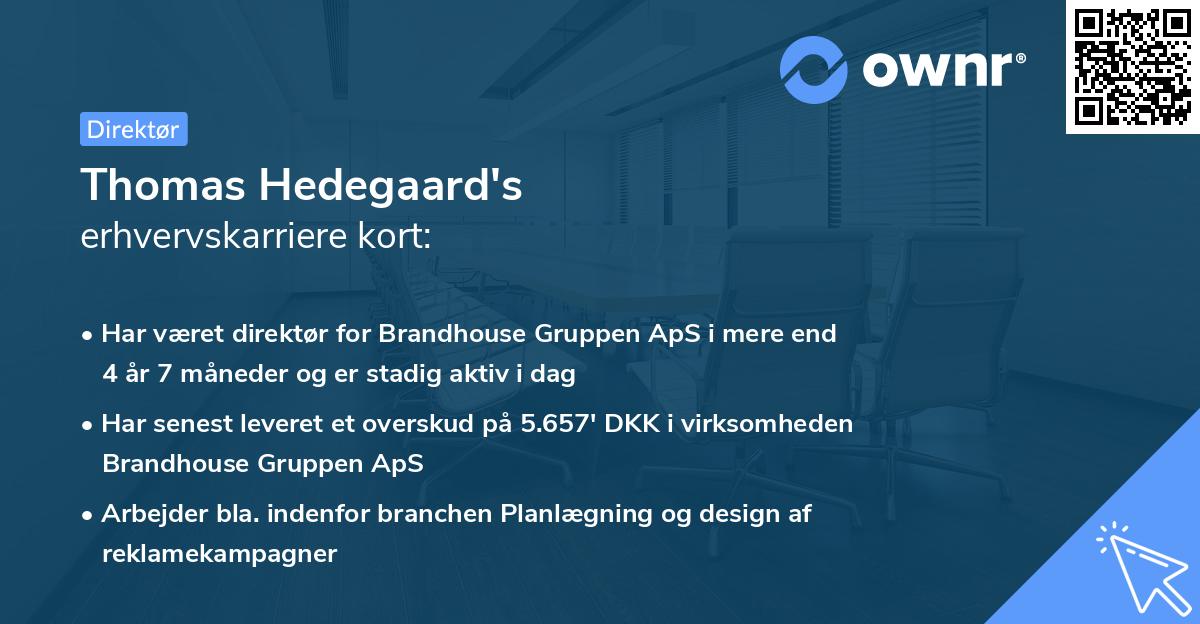 ownr®

Direktør

Thomas Hedegaard's
erhvervskarriere kort:

• Har været direktør for Brandhouse Gruppen ApS i mere end 4 år 7 måneder og er stadig aktiv i dag

• Har senest leveret et overskud på 5.657' DKK i virksomheden Brandhouse Gruppen ApS

• Arbejder bla. indenfor branchen Planlægning og design af reklamekampagner